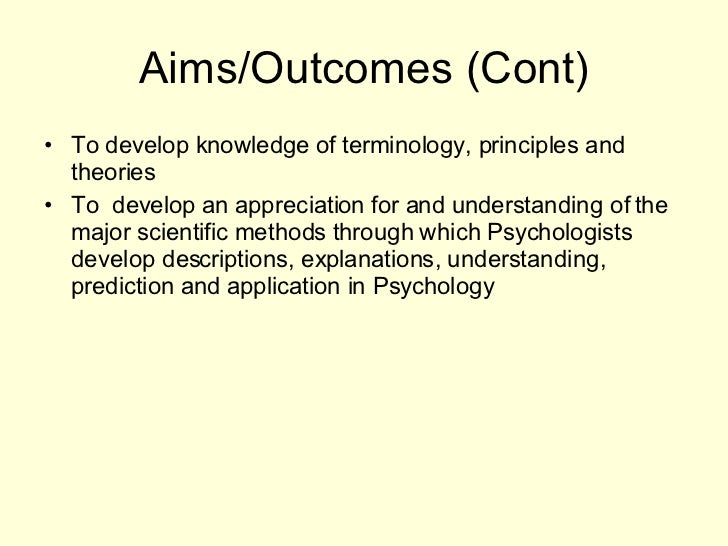 Aims/Outcomes (Cont)

• To develop knowledge of terminology, principles and theories

• To develop an appreciation for and understanding of the major scientific methods through which Psychologists develop descriptions, explanations, understanding, prediction and application in Psychology